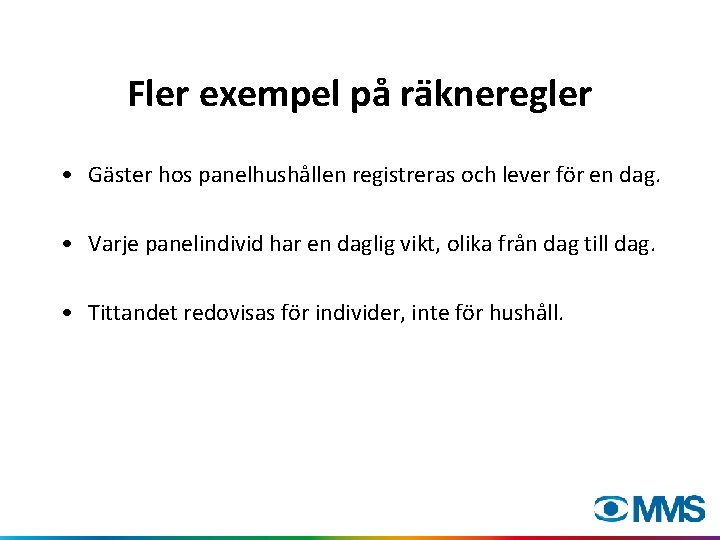 Fler exempel på räkneregler

• Gäster hos panelhushållen registreras och lever för en dag.

• Varje panelindivid har en daglig vikt, olika från dag till dag.

• Tittandet redovisas för individer, inte för hushåll.

MMS